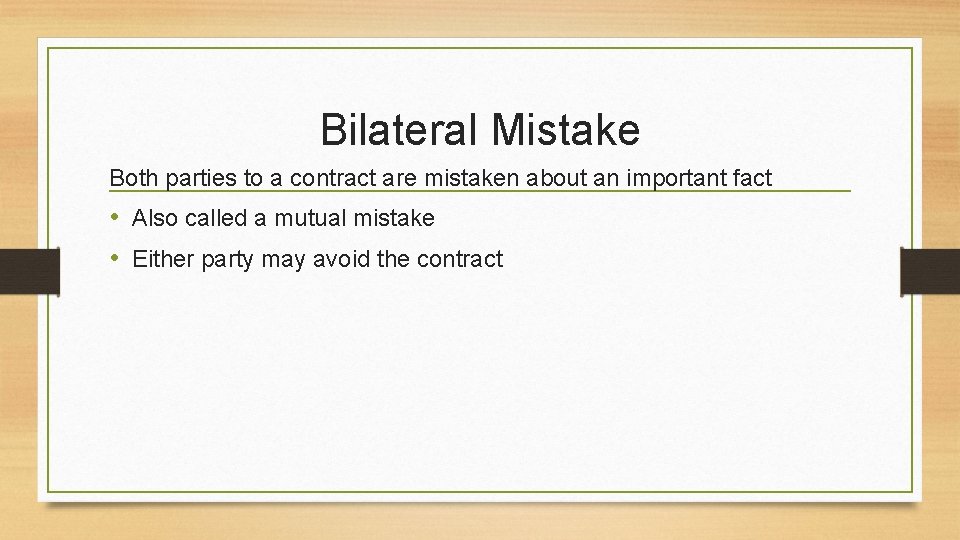 Bilateral Mistake

Both parties to a contract are mistaken about an important fact

• Also called a mutual mistake
• Either party may avoid the contract